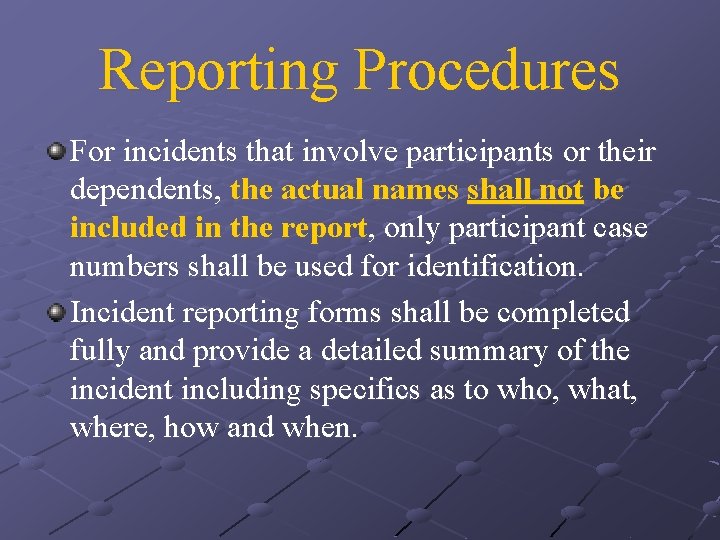 Reporting Procedures

For incidents that involve participants or their dependents, the actual names shall not be included in the report, only participant case numbers shall be used for identification.

Incident reporting forms shall be completed fully and provide a detailed summary of the incident including specifics as to who, what, where, how and when.